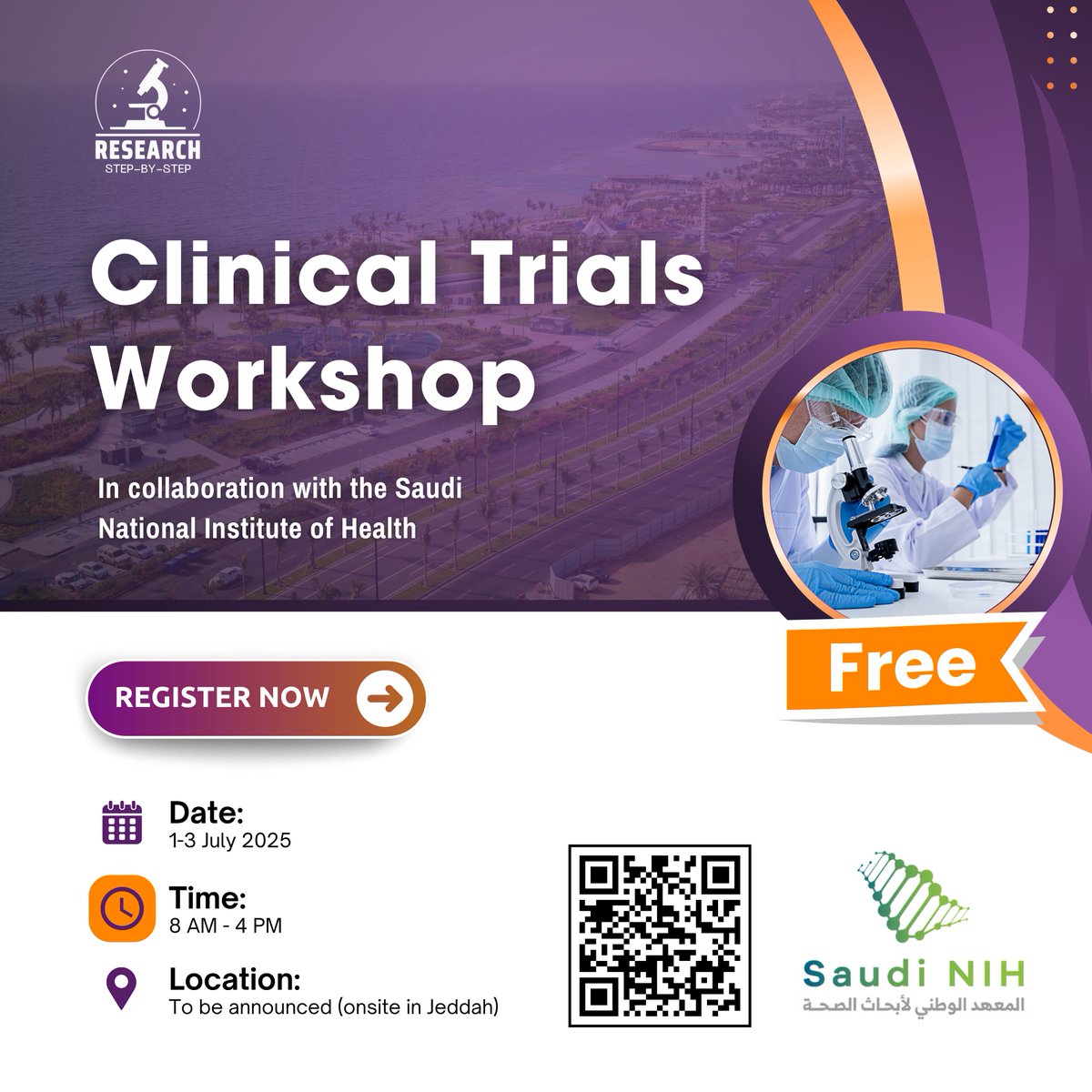 RESEARCH
STEP-BY-STEP

Clinical Trials Workshop

In collaboration with the Saudi National Institute of Health

Free

REGISTER NOW

Date:
1-3 July 2025

Time:
8 AM - 4 PM

Location:
To be announced (onsite in Jeddah)

Saudi NIH
المعهد الوطني لأبحاث الصحة